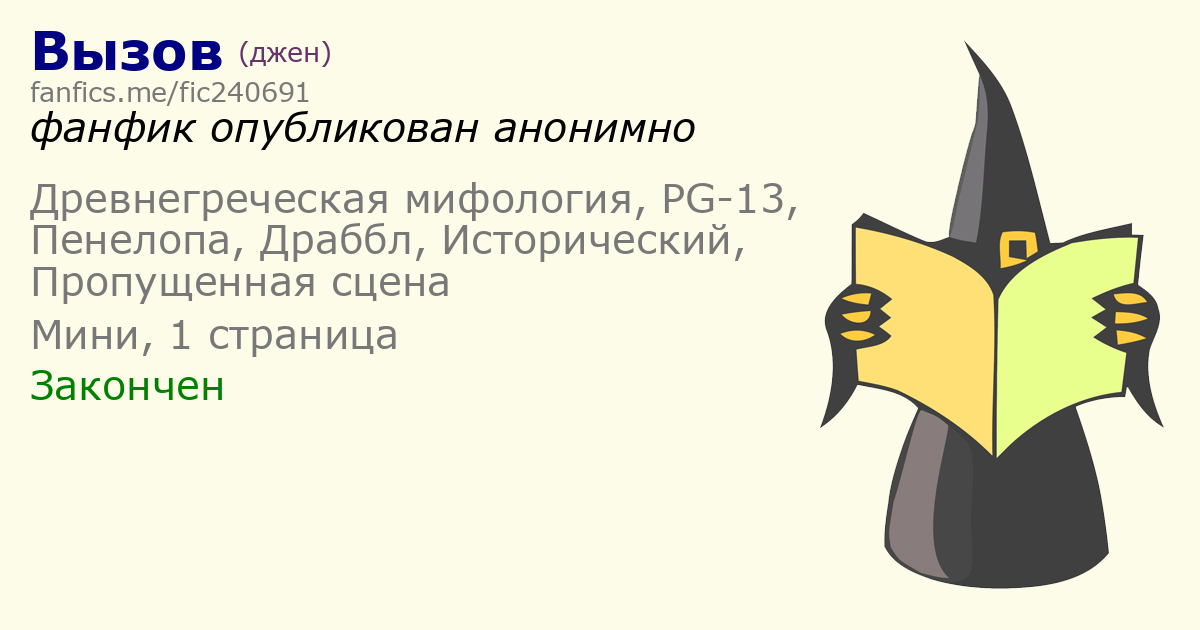 Вызов (джен)
fanfics.me/fic240691
фанфик опубликован анонимно

Древнегреческая мифология, PG-13, Пенелопа, Драббл, Исторический, Пропущенная сцена

Мини, 1 страница

Закончен